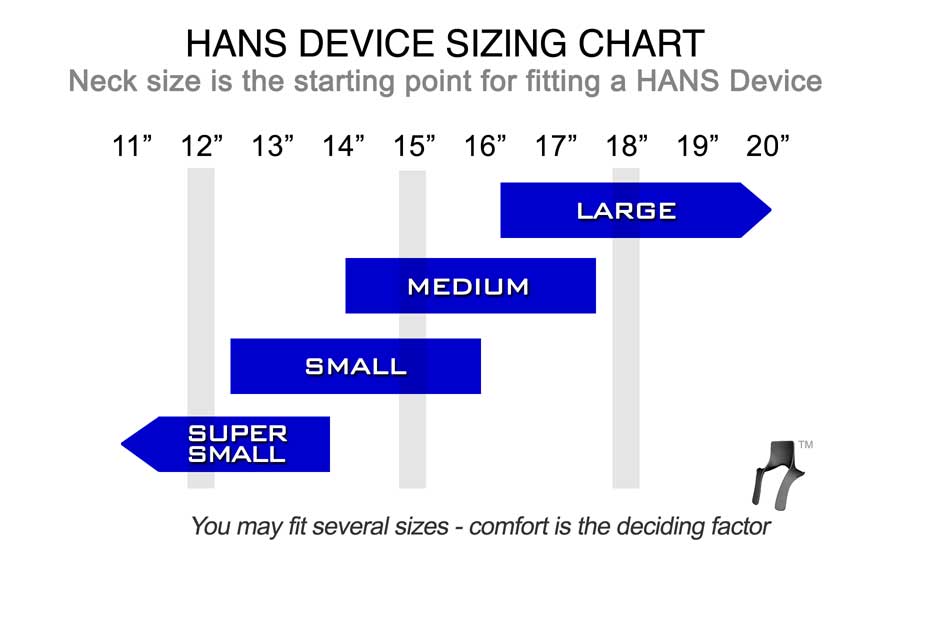 HANS DEVICE SIZING CHART
Neck size is the starting point for fitting a HANS Device

11” 12” 13” 14” 15” 16” 17” 18” 19” 20”

LARGE

MEDIUM

SMALL

SUPER SMALL

TM

You may fit several sizes - comfort is the deciding factor